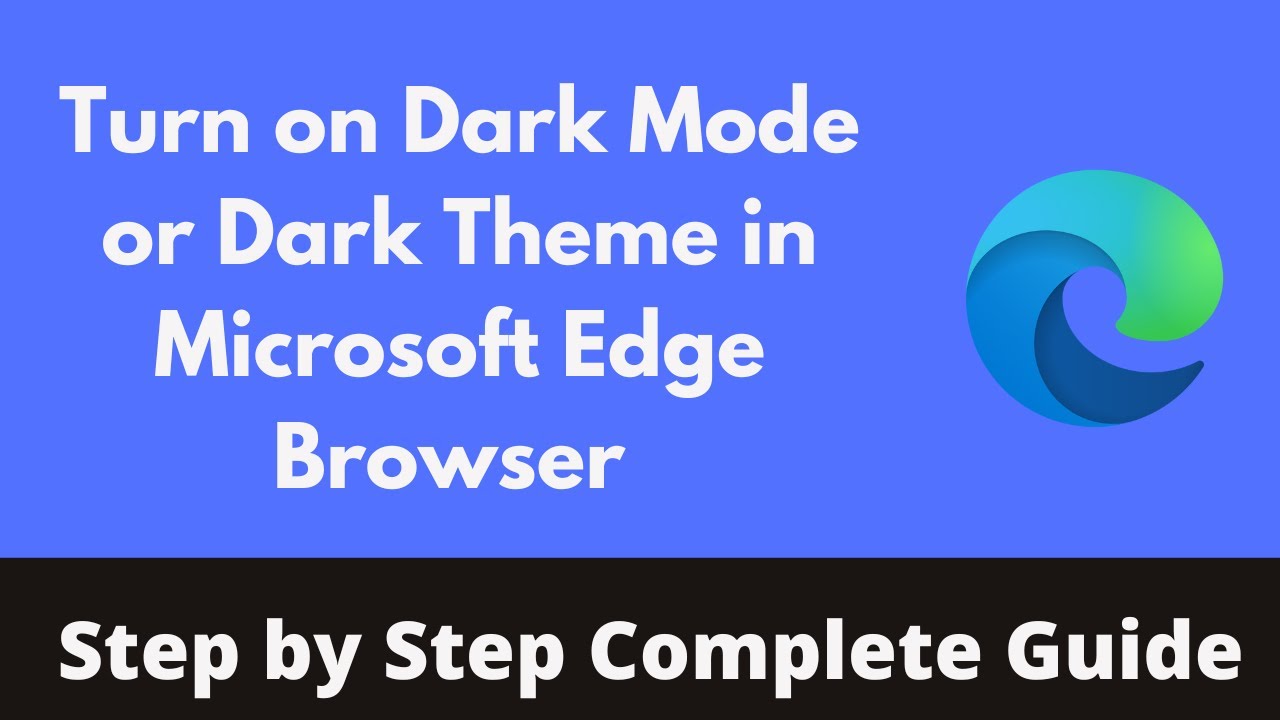 Turn on Dark Mode or Dark Theme in Microsoft Edge Browser

Step by Step Complete Guide